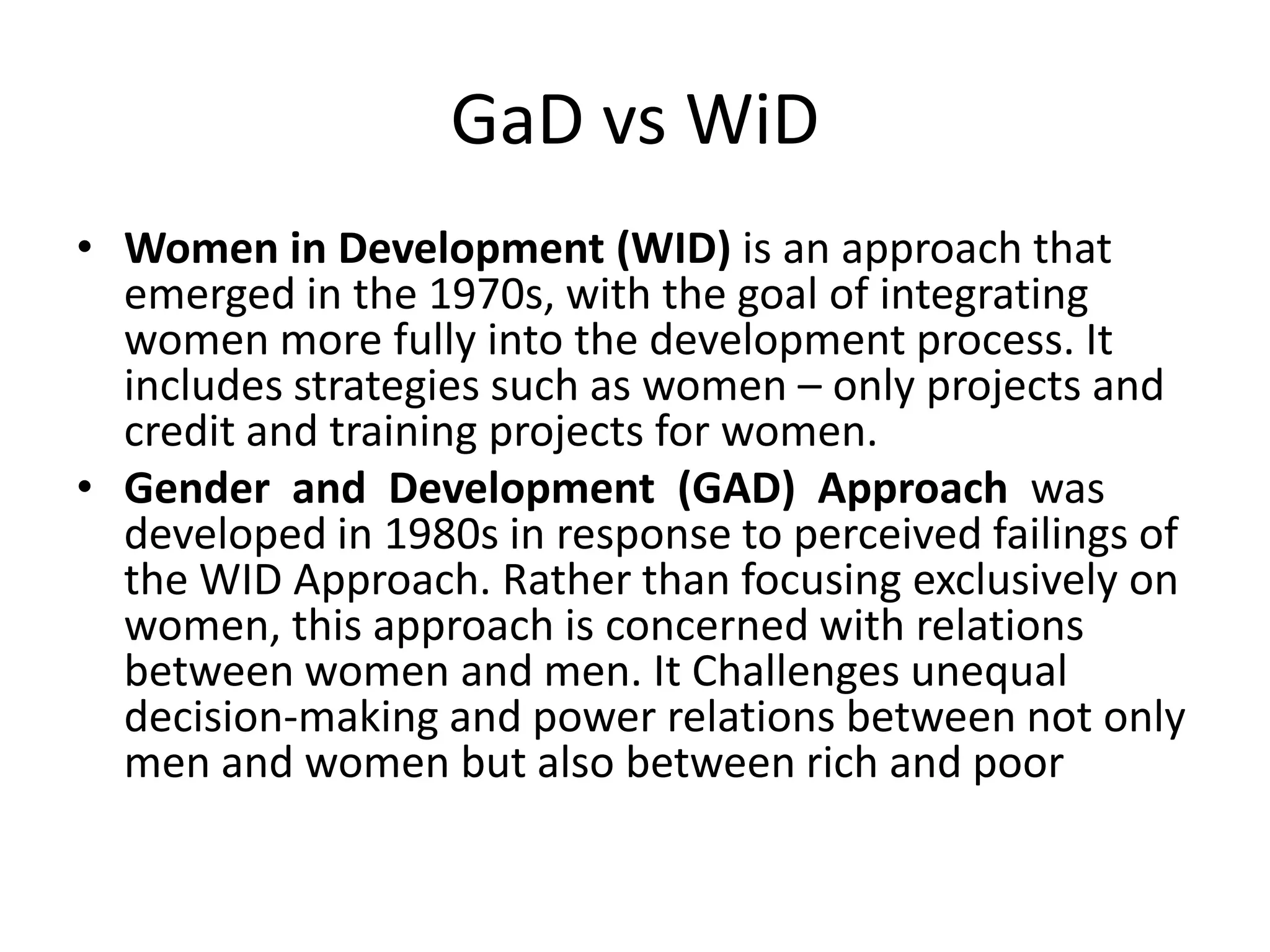 GaD vs WiD

• Women in Development (WID) is an approach that emerged in the 1970s, with the goal of integrating women more fully into the development process. It includes strategies such as women – only projects and credit and training projects for women.
• Gender and Development (GAD) Approach was developed in 1980s in response to perceived failings of the WID Approach. Rather than focusing exclusively on women, this approach is concerned with relations between women and men. It Challenges unequal decision-making and power relations between not only men and women but also between rich and poor